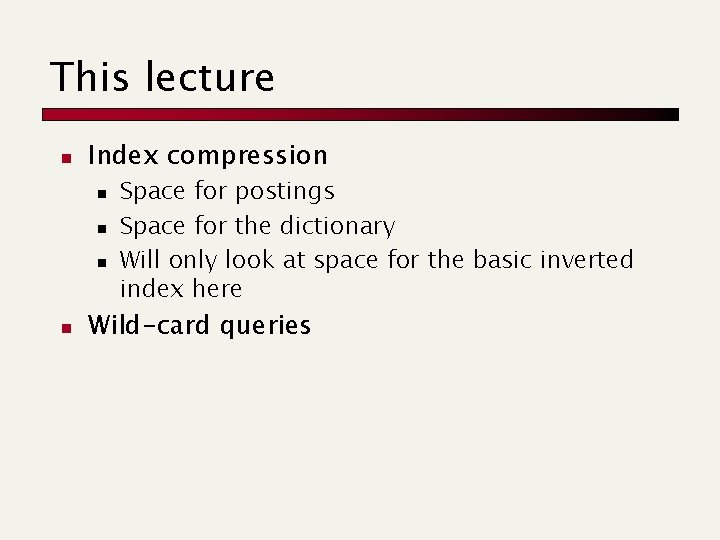 This lecture

- Index compression
  - Space for postings
  - Space for the dictionary
  - Will only look at space for the basic inverted index here
- Wild-card queries